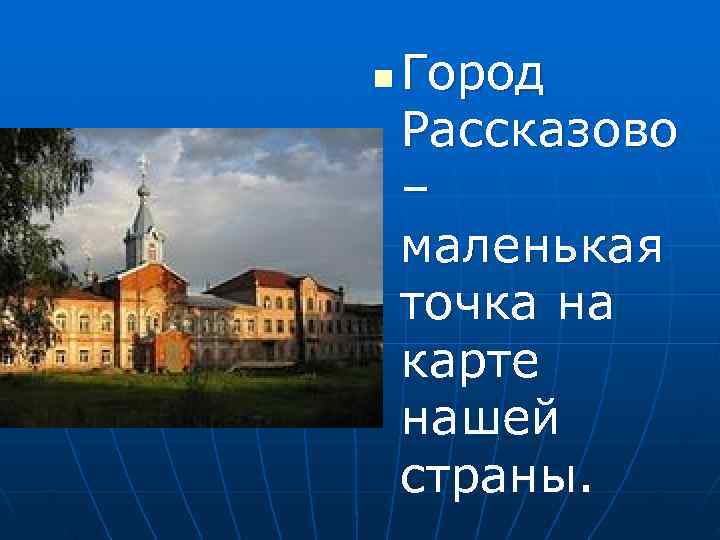 Город Рассказово – маленькая точка на карте нашей страны.